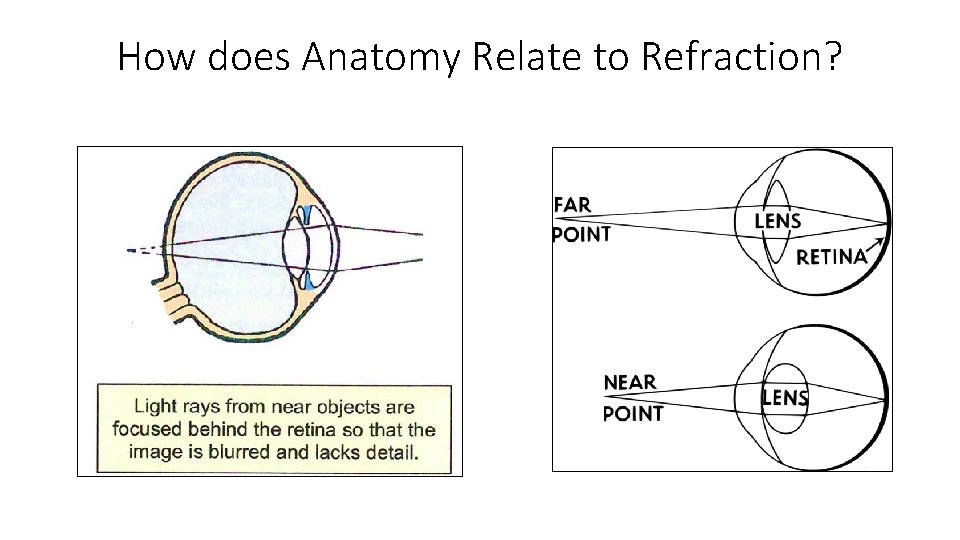 How does Anatomy Relate to Refraction?

Light rays from near objects are focused behind the retina so that the image is blurred and lacks detail.

FAR POINT

LENS

RETINA

NEAR POINT

LENS